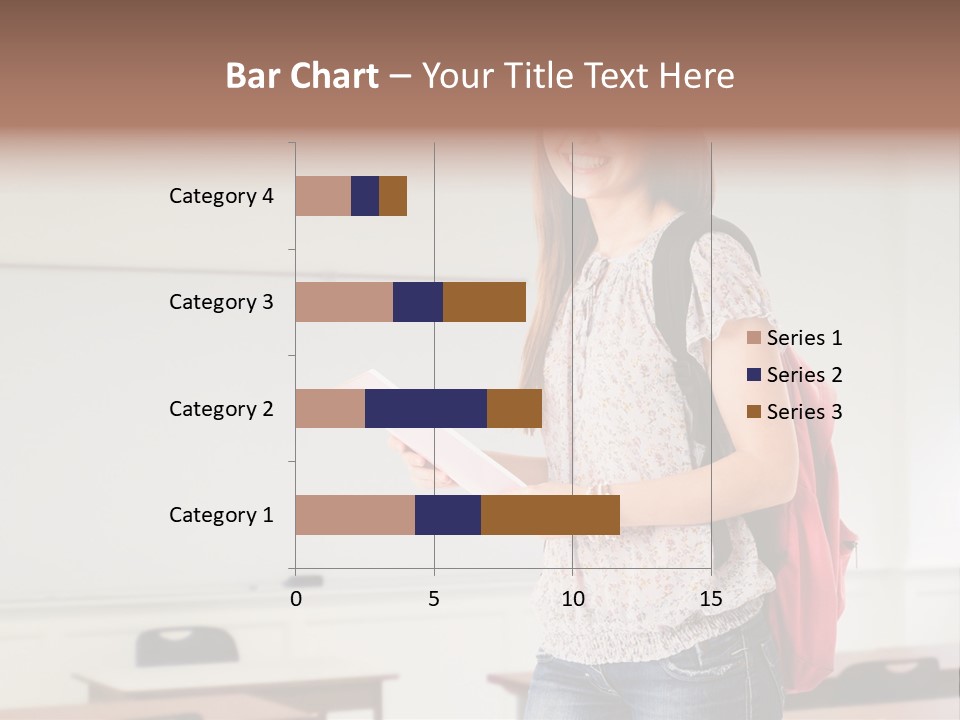 Bar Chart – Your Title Text Here

Category 4
Category 3
Category 2
Category 1

0
5
10
15

Series 1
Series 2
Series 3